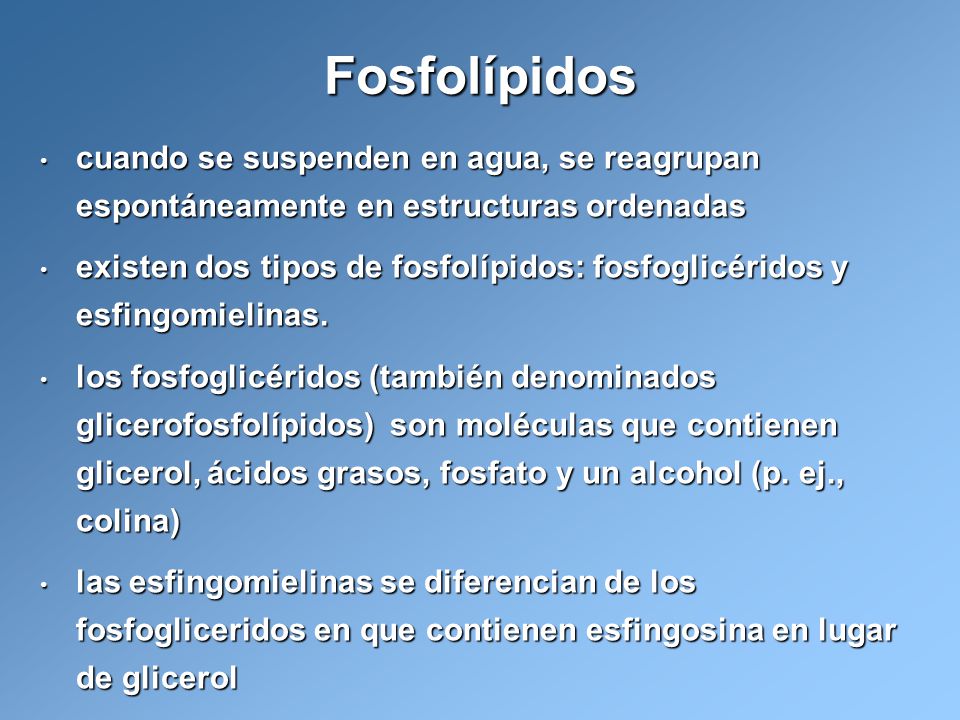 Fosfolípidos

• cuando se suspenden en agua, se reagrupan espontáneamente en estructuras ordenadas

• existen dos tipos de fosfolípidos: fosfoglicéridos y esfingomielinas.

• los fosfoglicéridos (también denominados glicerofosfolípidos) son moléculas que contienen glicerol, ácidos grasos, fosfato y un alcohol (p. ej., colina)

• las esfingomielinas se diferencian de los fosfogliceridos en que contienen esfingosina en lugar de glicerol